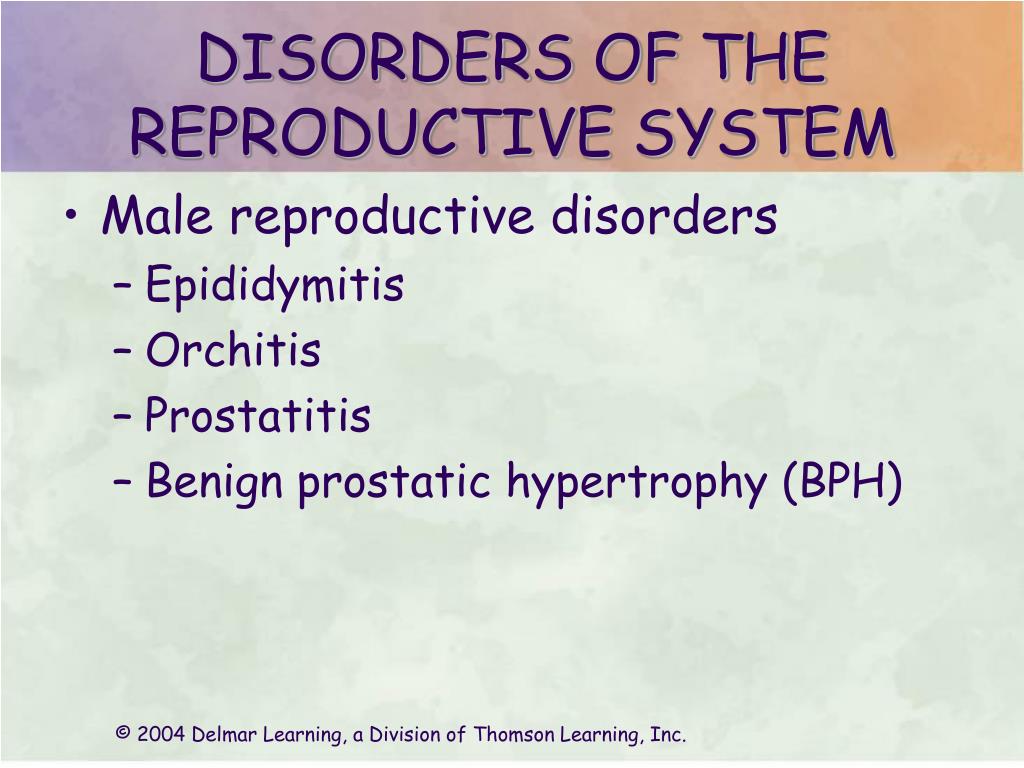 DISORDERS OF THE REPRODUCTIVE SYSTEM

• Male reproductive disorders
– Epididymitis
– Orchitis
– Prostatitis
– Benign prostatic hypertrophy (BPH)

© 2004 Delmar Learning, a Division of Thomson Learning, Inc.